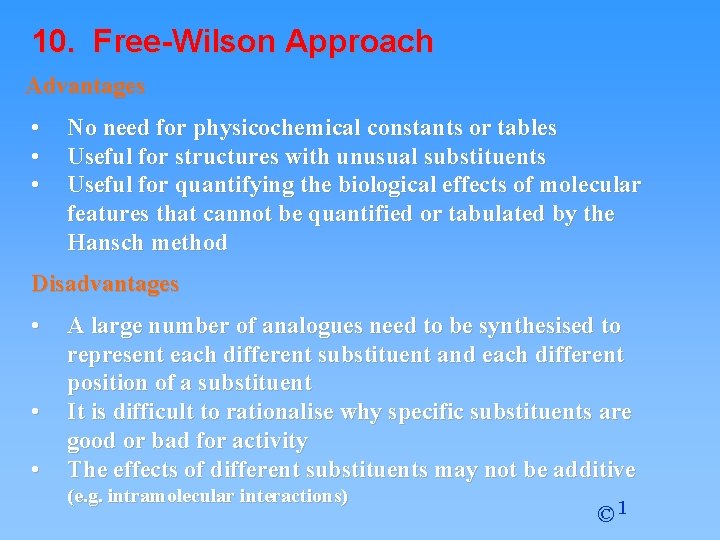 10. Free-Wilson Approach

Advantages

• No need for physicochemical constants or tables
• Useful for structures with unusual substituents
• Useful for quantifying the biological effects of molecular features that cannot be quantified or tabulated by the Hansch method

Disadvantages

• A large number of analogues need to be synthesised to represent each different substituent and each different position of a substituent
• It is difficult to rationalise why specific substituents are good or bad for activity
• The effects of different substituents may not be additive (e.g. intramolecular interactions)

©$^{1}$